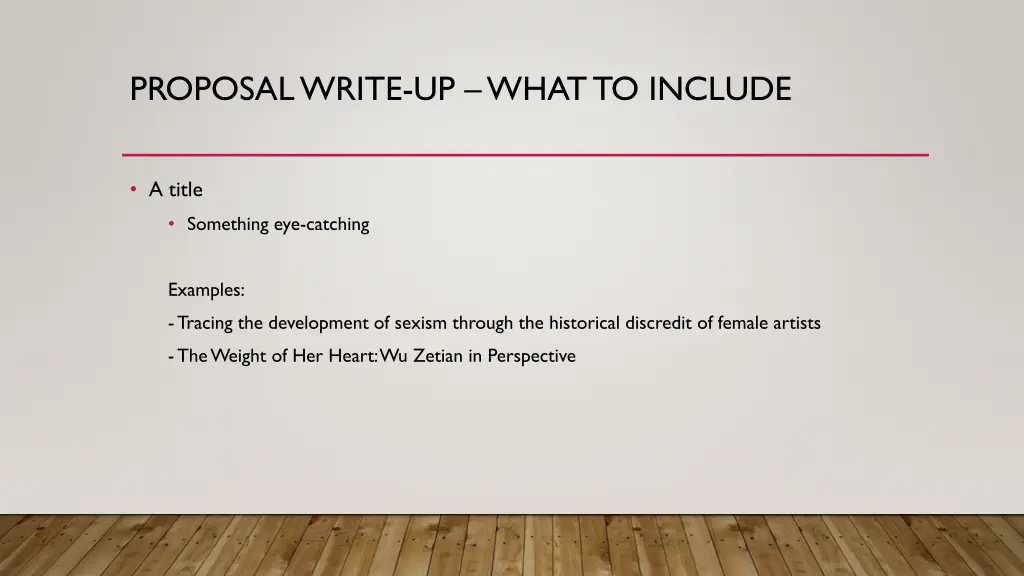 PROPOSAL WRITE-UP – WHAT TO INCLUDE

• A title
  • Something eye-catching

Examples:

- Tracing the development of sexism through the historical discredit of female artists

- The Weight of Her Heart: Wu Zetian in Perspective